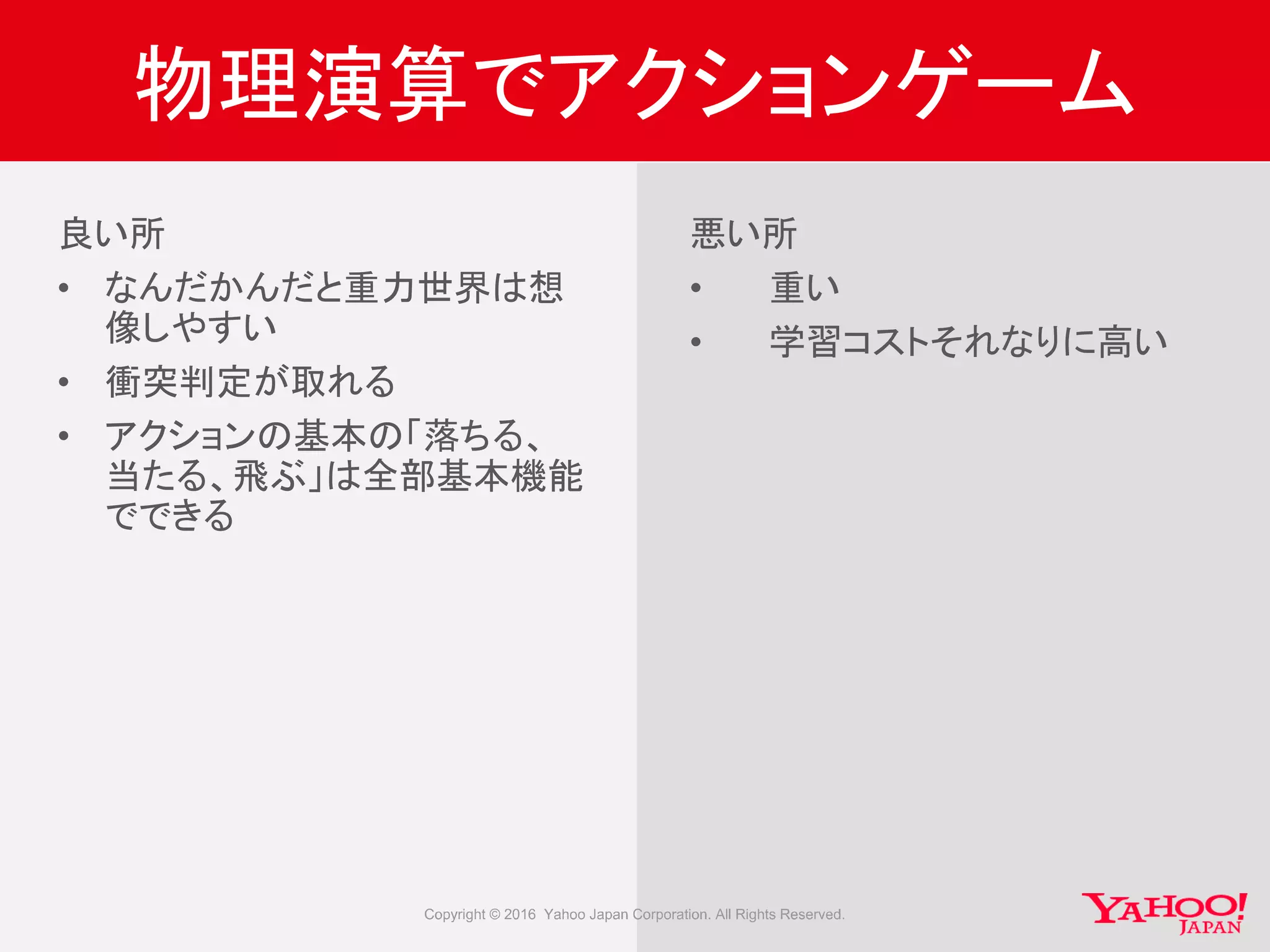 物理演算でアクションゲーム

良い所
• なんだかんだと重力世界は想像しやすい
• 衝突判定が取れる
• アクションの基本の「落ちる、当たる、飛ぶ」は全部基本機能でできる

悪い所
• 重い
• 学習コストそれなりに高い

Copyright © 2016 Yahoo Japan Corporation. All Rights Reserved.

YAHOO! JAPAN